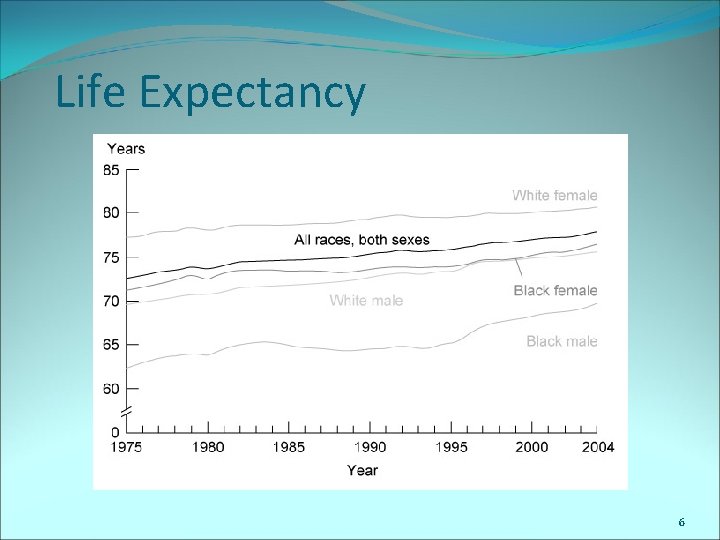 Life Expectancy

Years

85

80

75

70

65

60

0

White female

All races, both sexes

Black female

White male

Black male

1975 1980 1985 1990 1995 2000 2004

Year

6